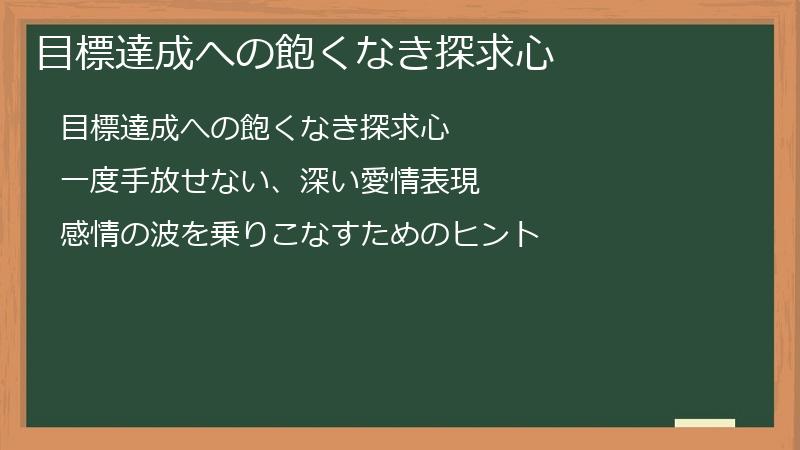 目標達成への飽くなき探求心

目標達成への飽くなき探求心

一度手放せない、深い愛情表現

感情の波を乗りこなすためのヒント